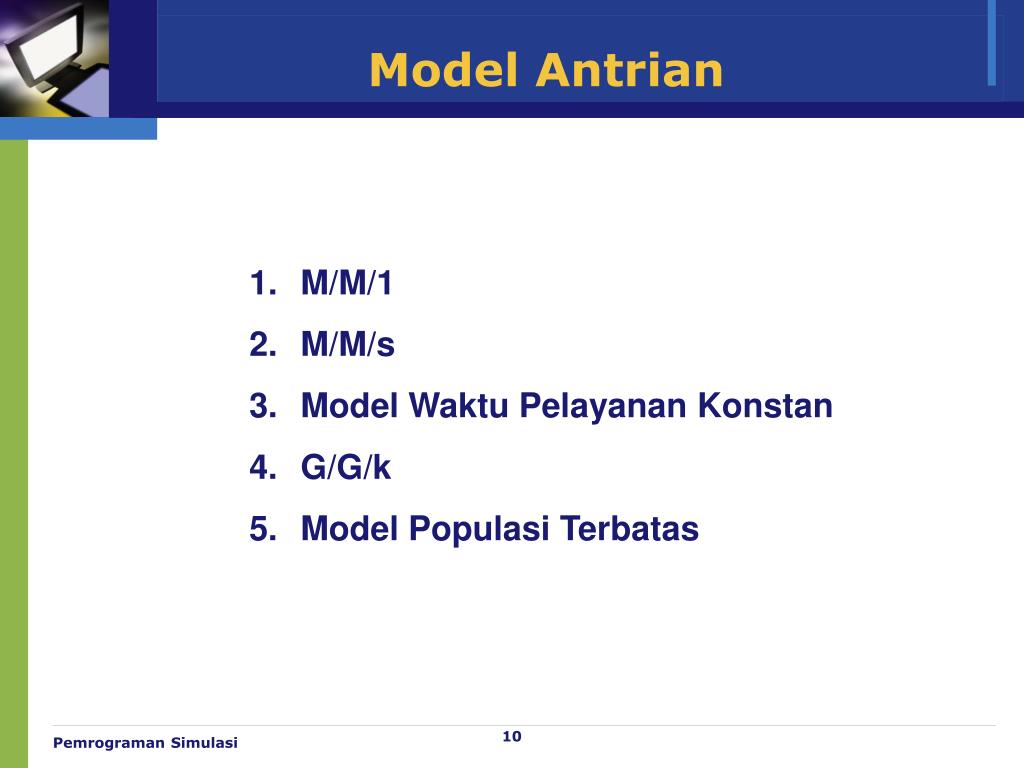 Model Antrian

1. M/M/1
2. M/M/s
3. Model Waktu Pelayanan Konstan
4. G/G/k
5. Model Populasi Terbatas

Pemrograman Simulasi

10